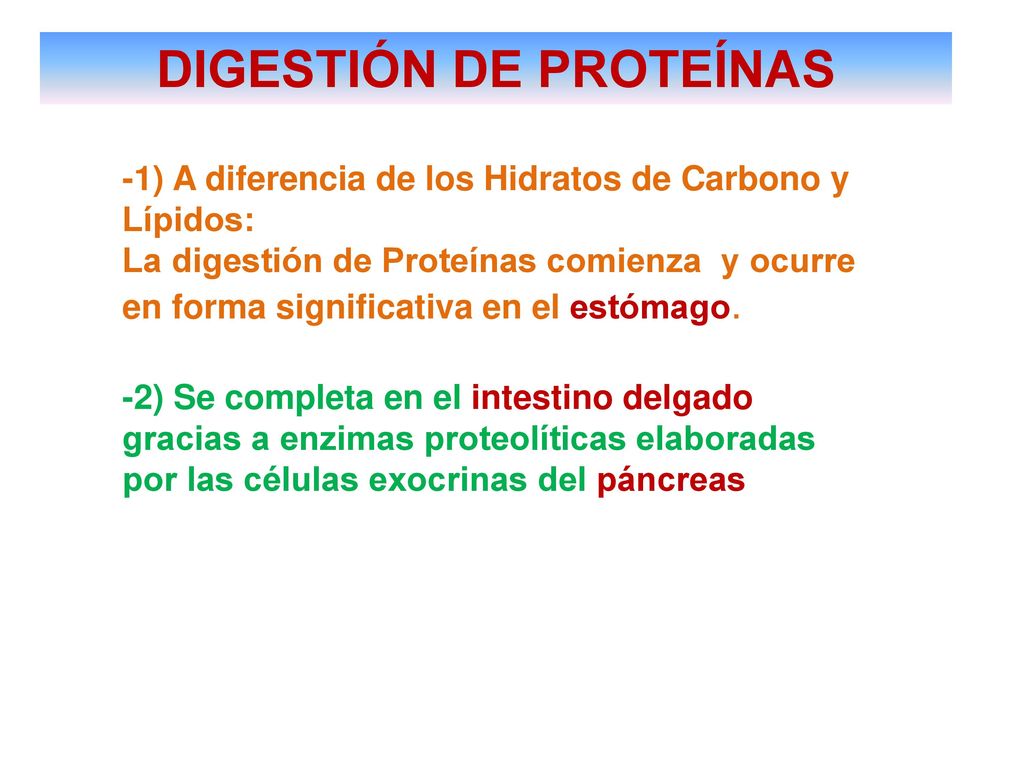 DIGESTIÓN DE PROTEÍNAS

-1) A diferencia de los Hidratos de Carbono y Lípidos:
La digestión de Proteínas comienza y ocurre en forma significativa en el estómago.

-2) Se completa en el intestino delgado gracias a enzimas proteolíticas elaboradas por las células exocrinas del páncreas